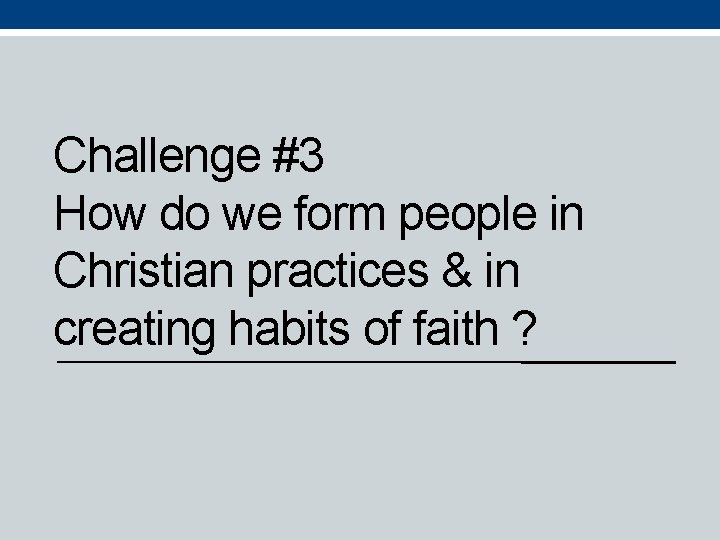 Challenge #3
How do we form people in Christian practices & in creating habits of faith ?